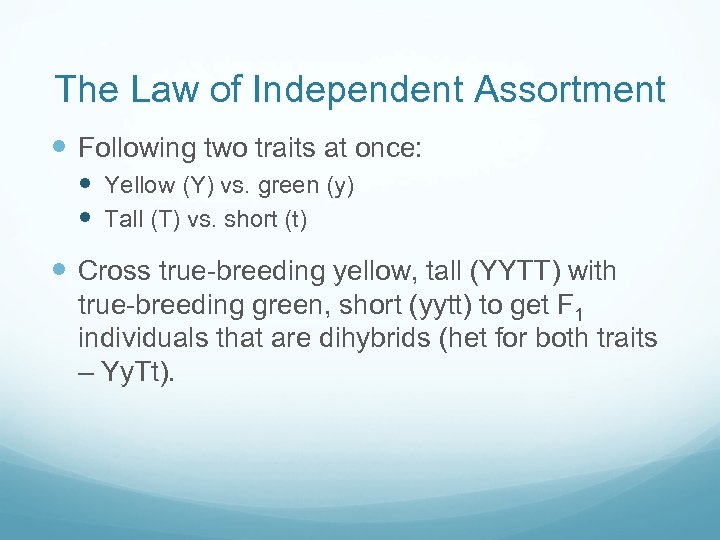 The Law of Independent Assortment

- Following two traits at once:
  - Yellow (Y) vs. green (y)
  - Tall (T) vs. short (t)
- Cross true-breeding yellow, tall (YYTT) with true-breeding green, short (yytt) to get $F_1$ individuals that are dihybrids (het for both traits – YyTt).